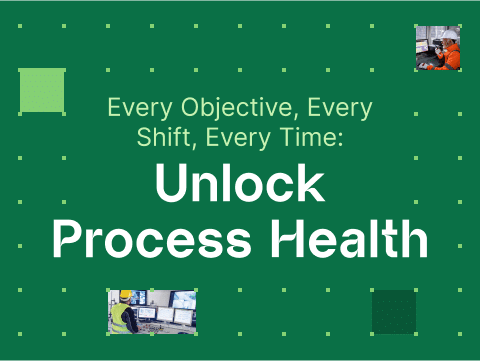 Every Objective, Every Shift, Every Time:

Unlock Process Health